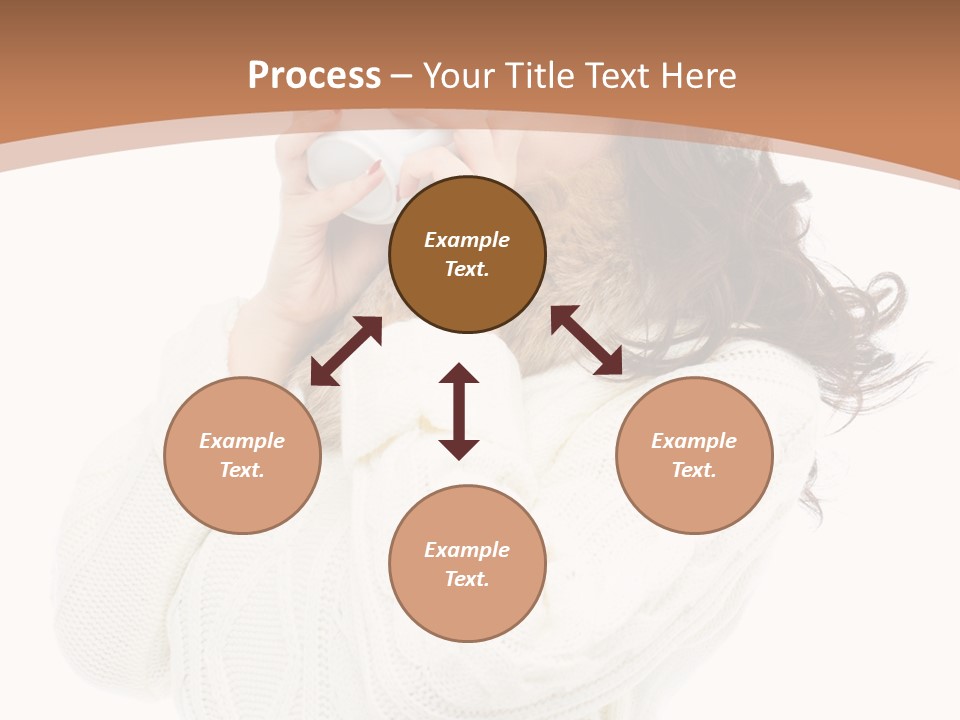 Process – Your Title Text Here

Example Text.

Example Text.

Example Text.

Example Text.